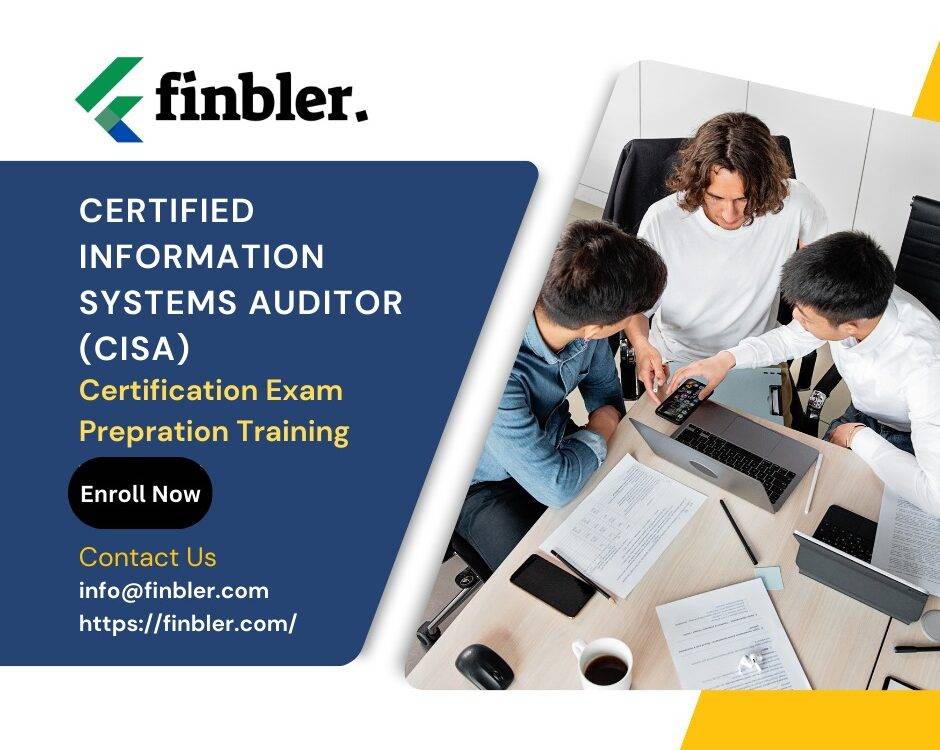 finbler.

CERTIFIED INFORMATION SYSTEMS AUDITOR (CISA)

Certification Exam Prepration Training

Enroll Now

Contact Us
info@finbler.com
https://finbler.com/